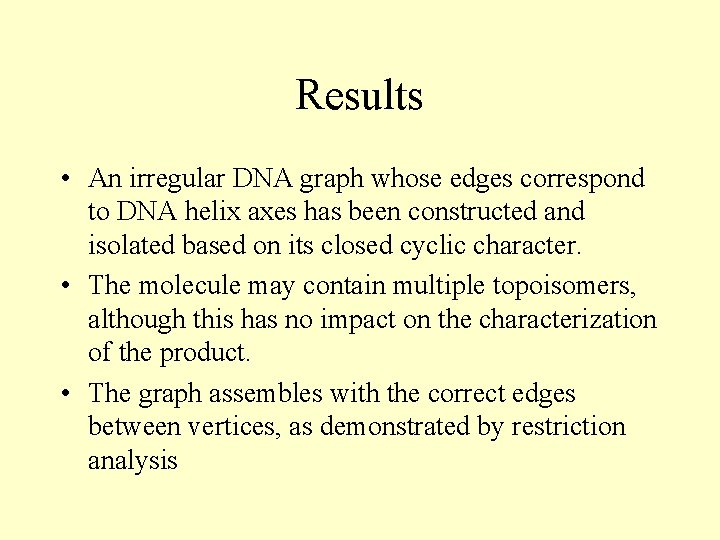 Results

• An irregular DNA graph whose edges correspond to DNA helix axes has been constructed and isolated based on its closed cyclic character.

• The molecule may contain multiple topoisomers, although this has no impact on the characterization of the product.

• The graph assembles with the correct edges between vertices, as demonstrated by restriction analysis